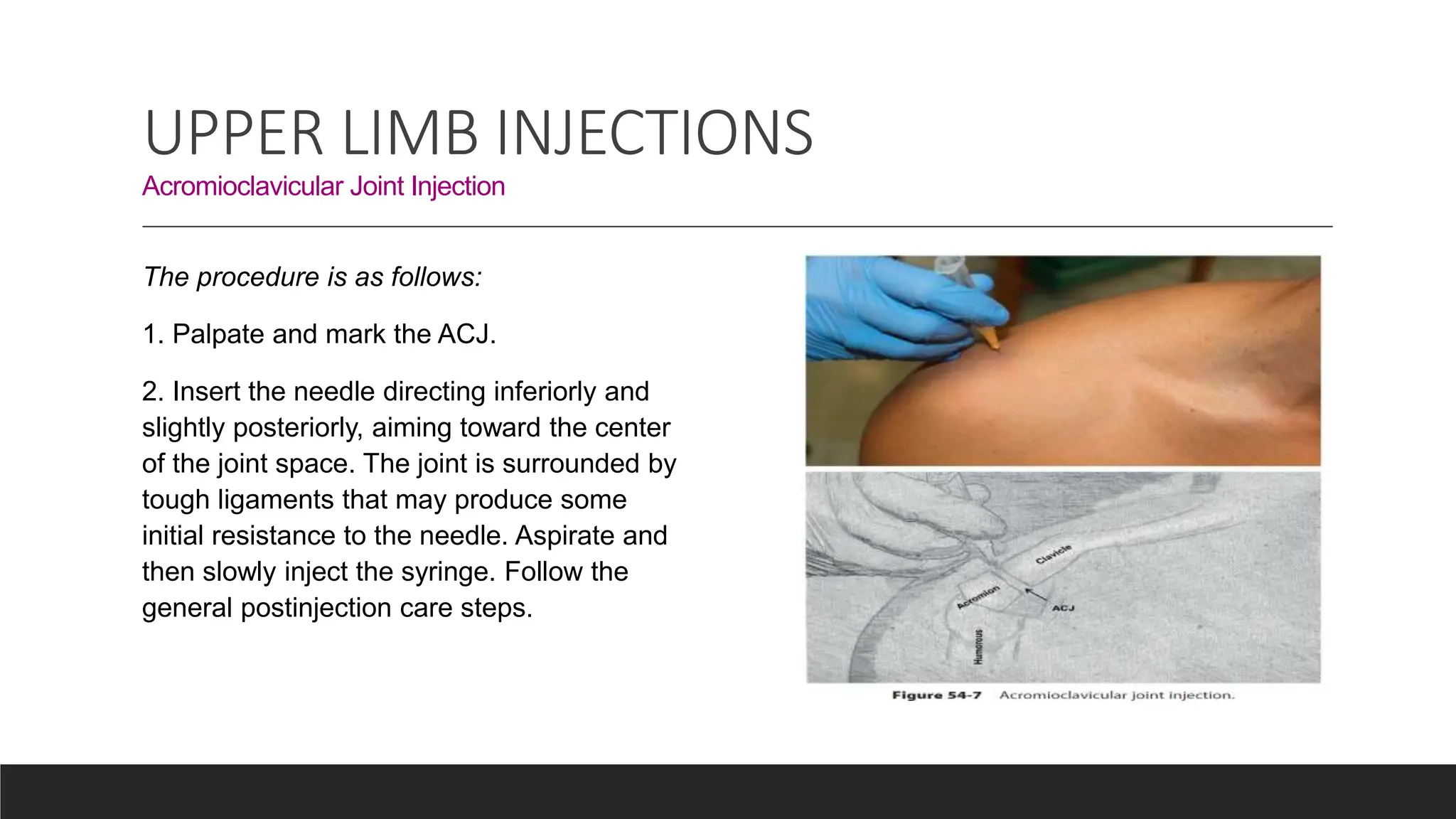 UPPER LIMB INJECTIONS

Acromioclavicular Joint Injection

The procedure is as follows:

1. Palpate and mark the ACJ.

2. Insert the needle directing inferiorly and slightly posteriorly, aiming toward the center of the joint space. The joint is surrounded by tough ligaments that may produce some initial resistance to the needle. Aspirate and then slowly inject the syringe. Follow the general postinjection care steps.

Clavicle

Acromion

ACJ

Humorous

Figure 54-7 Acromioclavicular joint injection.